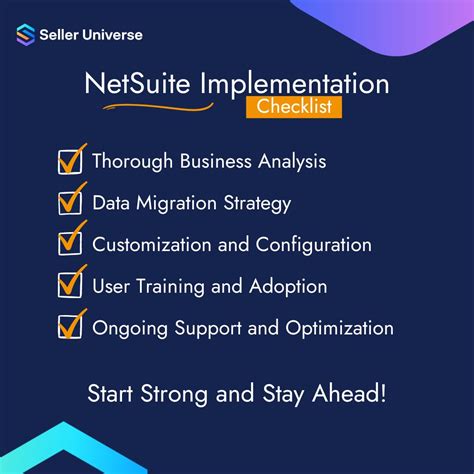 Seller Universe

NetSuite Implementation
Checklist

Thorough Business Analysis
Data Migration Strategy
Customization and Configuration
User Training and Adoption
Ongoing Support and Optimization

Start Strong and Stay Ahead!